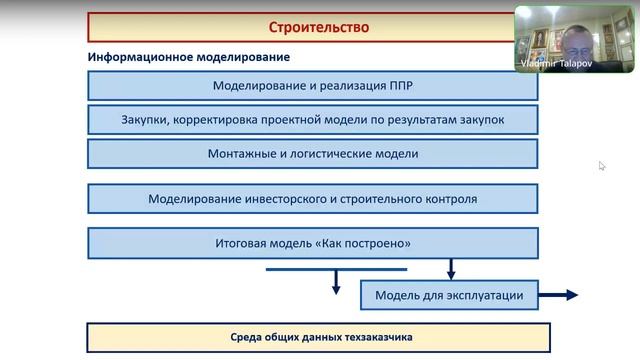 Строительство

Vladimir Talapov

Информационное моделирование

Моделирование и реализация ППР

Закупки, корректировка проектной модели по результатам закупок

Монтажные и логистические модели

Моделирование инвесторского и строительного контроля

Итоговая модель «Как построено»

Модель для эксплуатации

Среда общих данных техзаказчика